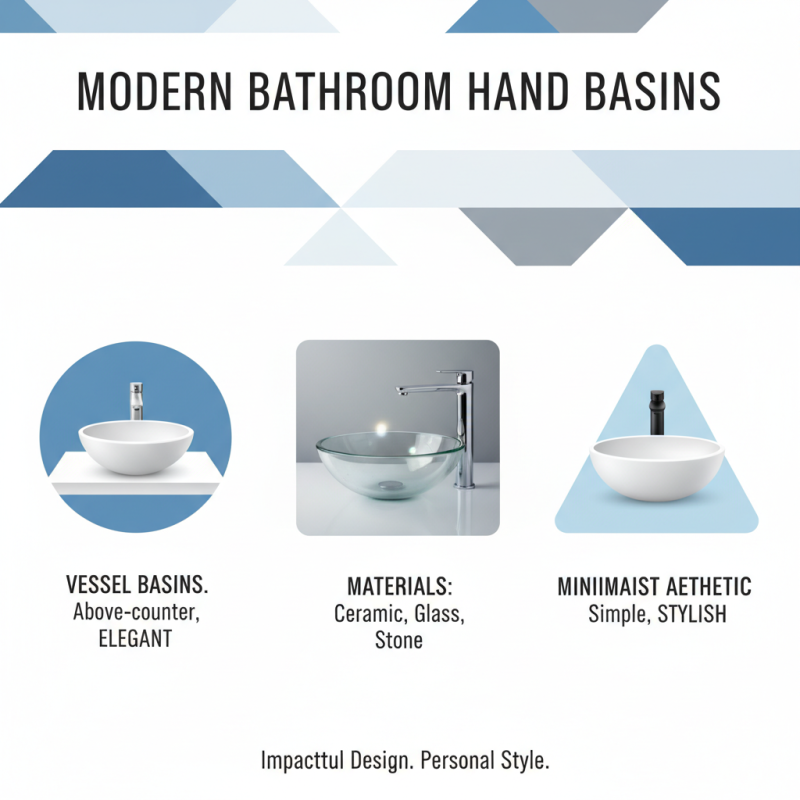 MODERN BATHROOM HAND BASINS

VESSEL BASINS.
Above-counter, ELEGANT

MATERIALS:
Ceramic, Glass, Stone

MINIIMAIST AETHETIC
Simple, STYLISH

Impacttul Design. Personal Style.